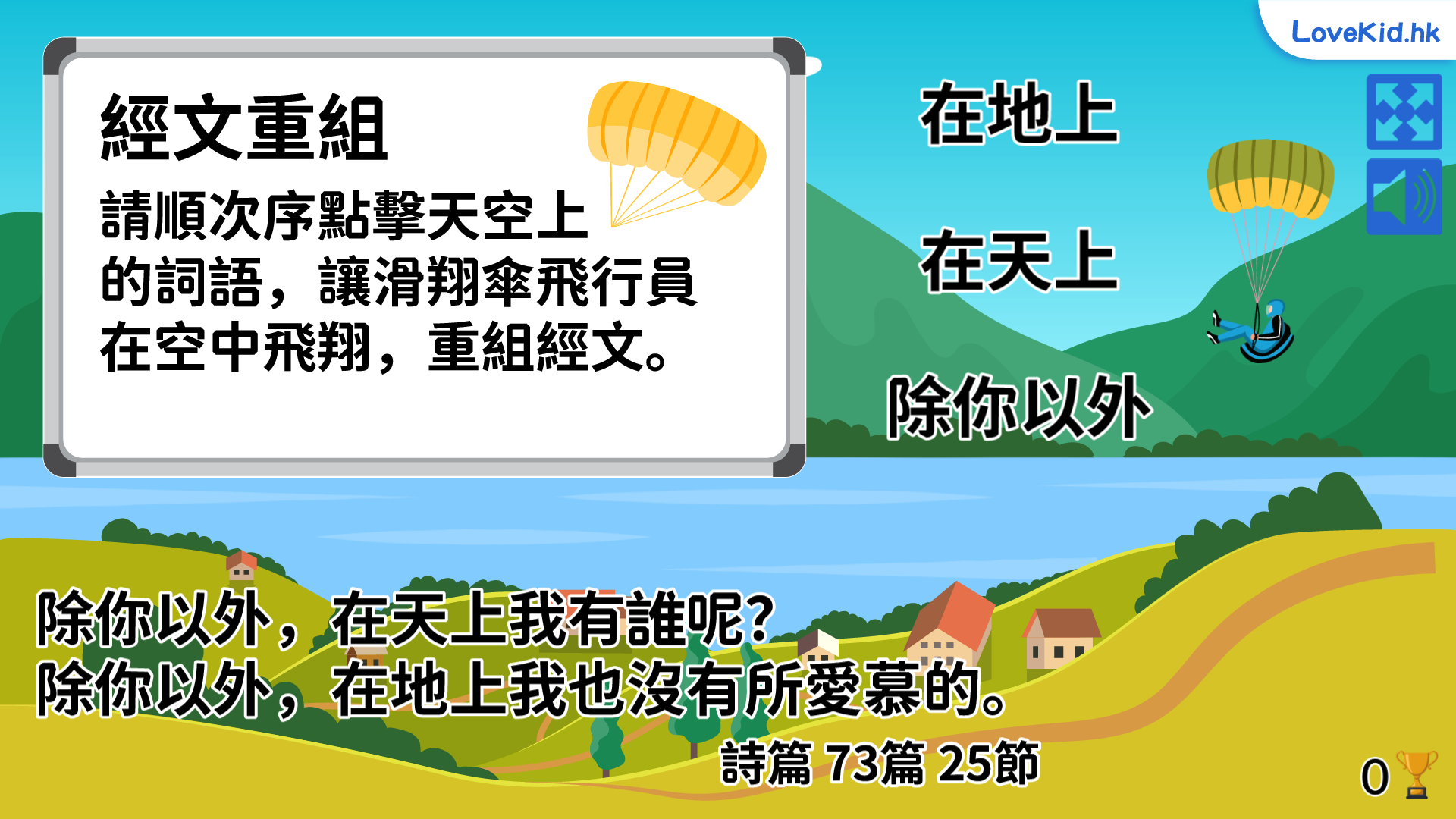 LoveKid.hk

經文重組

請順次序點擊天空上的詞語，讓滑翔傘飛行員在空中飛翔，重組經文。

在地上

在天上

除你以外

除你以外，在天上我有誰呢?
除你以外，在地上我也沒有所愛慕的。

詩篇 73篇 25節

0